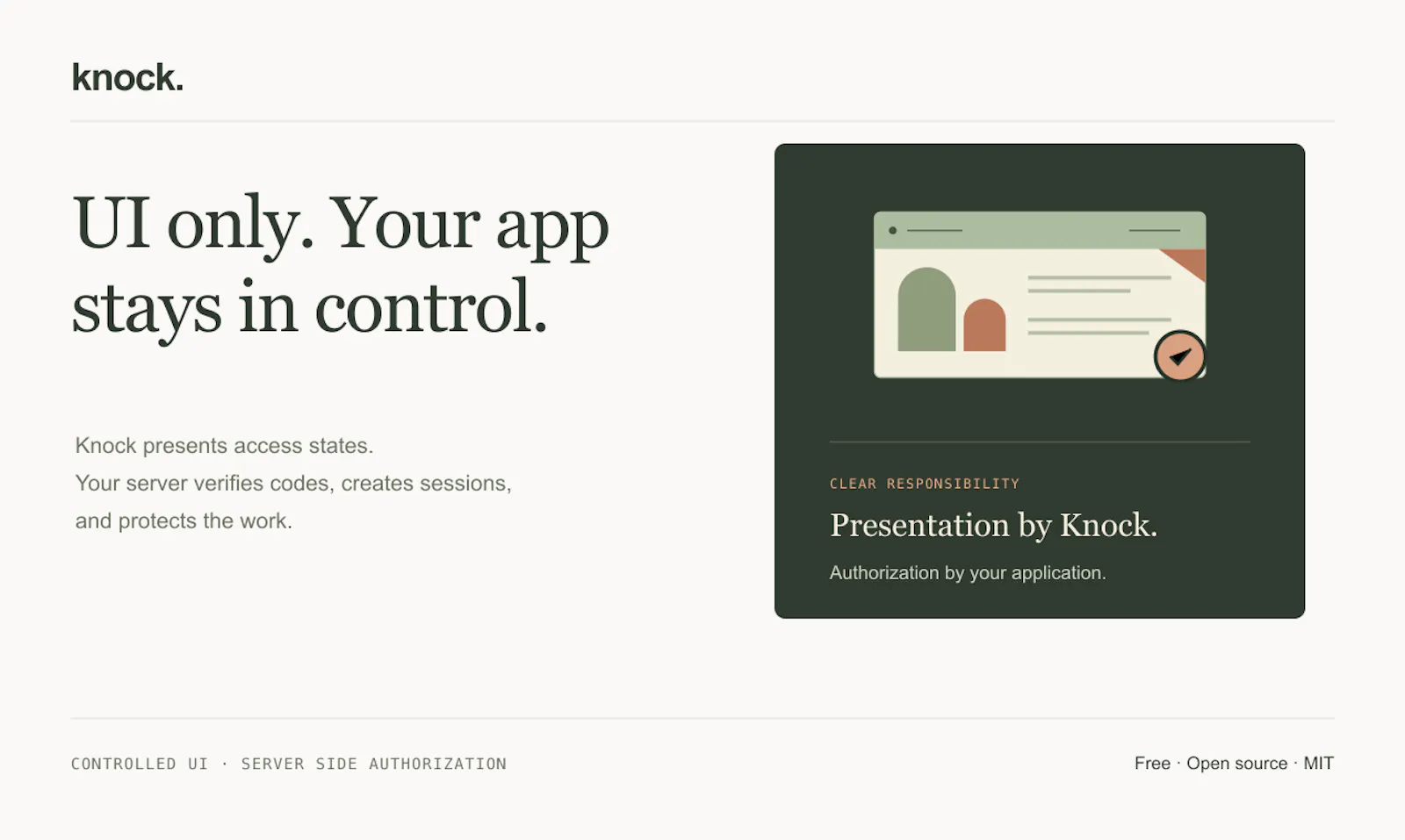 knock.

UI only. Your app stays in control.

Knock presents access states.
Your server verifies codes, creates sessions, and protects the work.

CLEAR RESPONSIBILITY

Presentation by Knock.

Authorization by your application.

CONTROLLED UI · SERVER SIDE AUTHORIZATION

Free · Open source · MIT